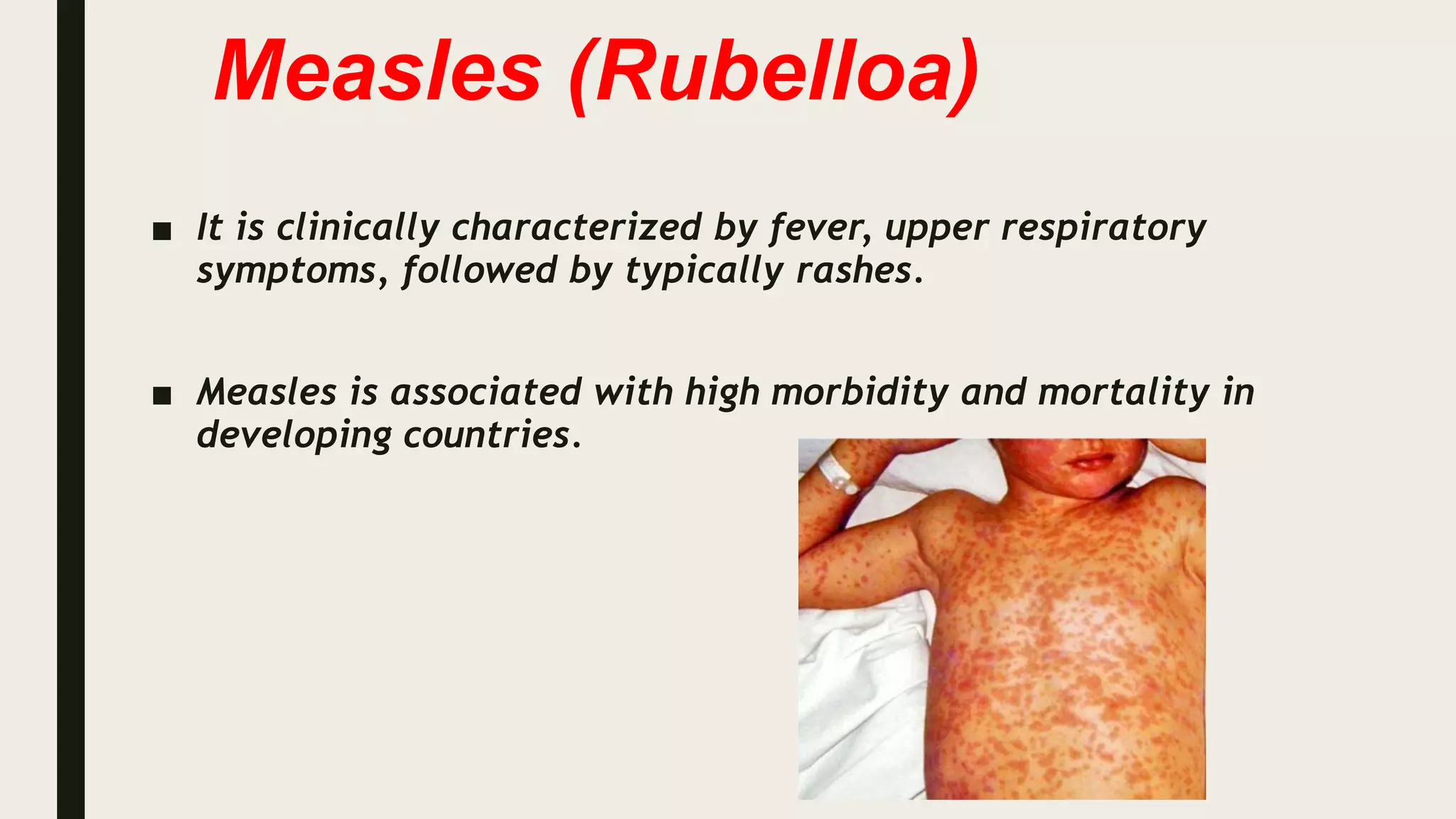 Measles (Rubelloa)

■ It is clinically characterized by fever, upper respiratory symptoms, followed by typically rashes.

■ Measles is associated with high morbidity and mortality in developing countries.